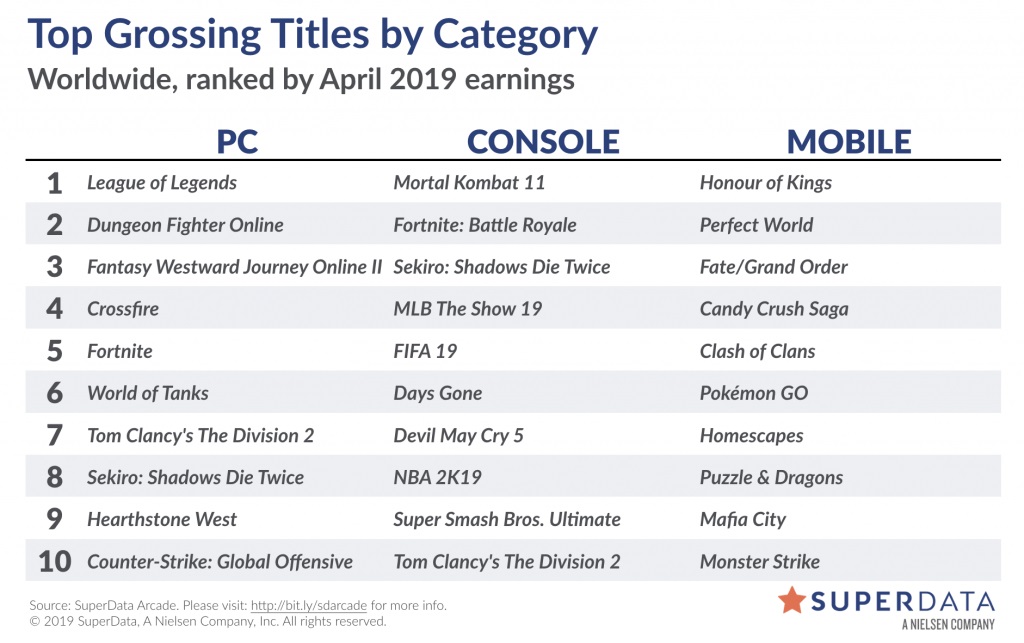 Top Grossing Titles by Category
Worldwide, ranked by April 2019 earnings

| | PC | CONSOLE | MOBILE |
|---|---|---|---|
| 1 | League of Legends | Mortal Kombat 11 | Honour of Kings |
| 2 | Dungeon Fighter Online | Fortnite: Battle Royale | Perfect World |
| 3 | Fantasy Westward Journey Online II | Sekiro: Shadows Die Twice | Fate/Grand Order |
| 4 | Crossfire | MLB The Show 19 | Candy Crush Saga |
| 5 | Fortnite | FIFA 19 | Clash of Clans |
| 6 | World of Tanks | Days Gone | Pokémon GO |
| 7 | Tom Clancy's The Division 2 | Devil May Cry 5 | Homescapes |
| 8 | Sekiro: Shadows Die Twice | NBA 2K19 | Puzzle & Dragons |
| 9 | Hearthstone West | Super Smash Bros. Ultimate | Mafia City |
| 10 | Counter-Strike: Global Offensive | Tom Clancy's The Division 2 | Monster Strike |

Source: SuperData Arcade. Please visit: http://bit.ly/sdarcade for more info.
© 2019 SuperData, A Nielsen Company, Inc. All rights reserved.

SUPERDATA
A NIELSEN COMPANY